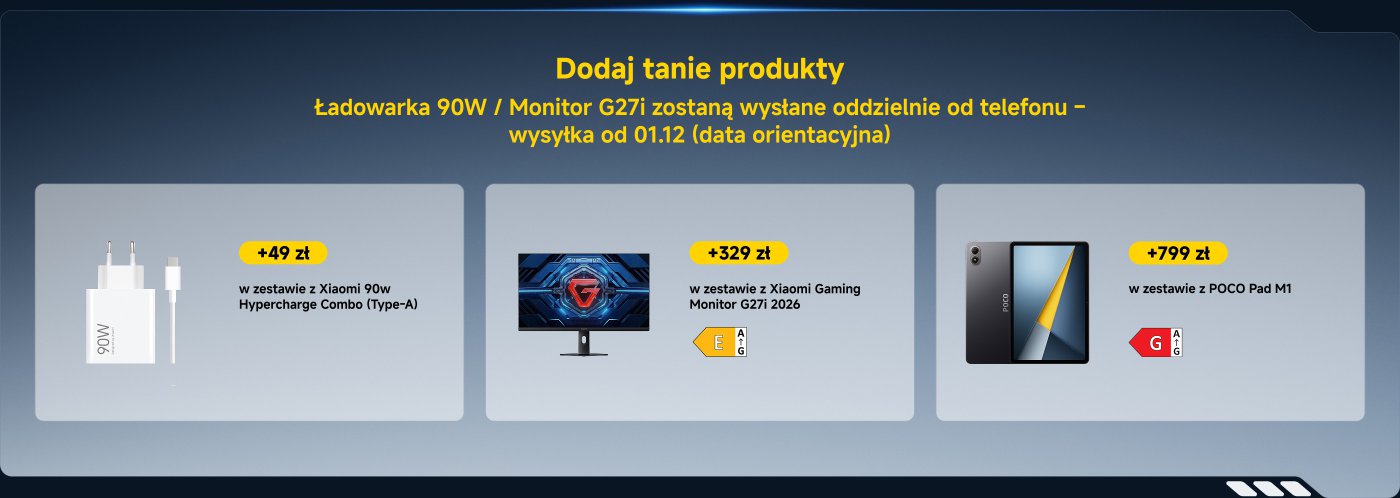 Dodaj tanie produkty

Ładowarka 90W / Monitor G27i zostaną wysłane oddzielnie od telefonu – wysyłka od 01.12 (data orientacyjna)

90W

+49 zł

w zestawie z Xiaomi 90w Hypercharge Combo (Type-A)

+329 zł

w zestawie z Xiaomi Gaming Monitor G27i 2026

E A G

POCO

+799 zł

w zestawie z POCO Pad M1

G A G